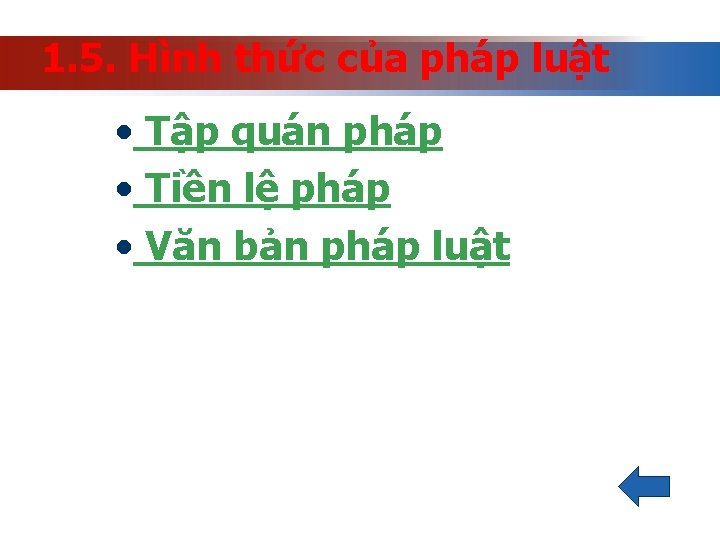 1.5. Hình thức của pháp luật

• Tập quán pháp
• Tiền lệ pháp
• Văn bản pháp luật